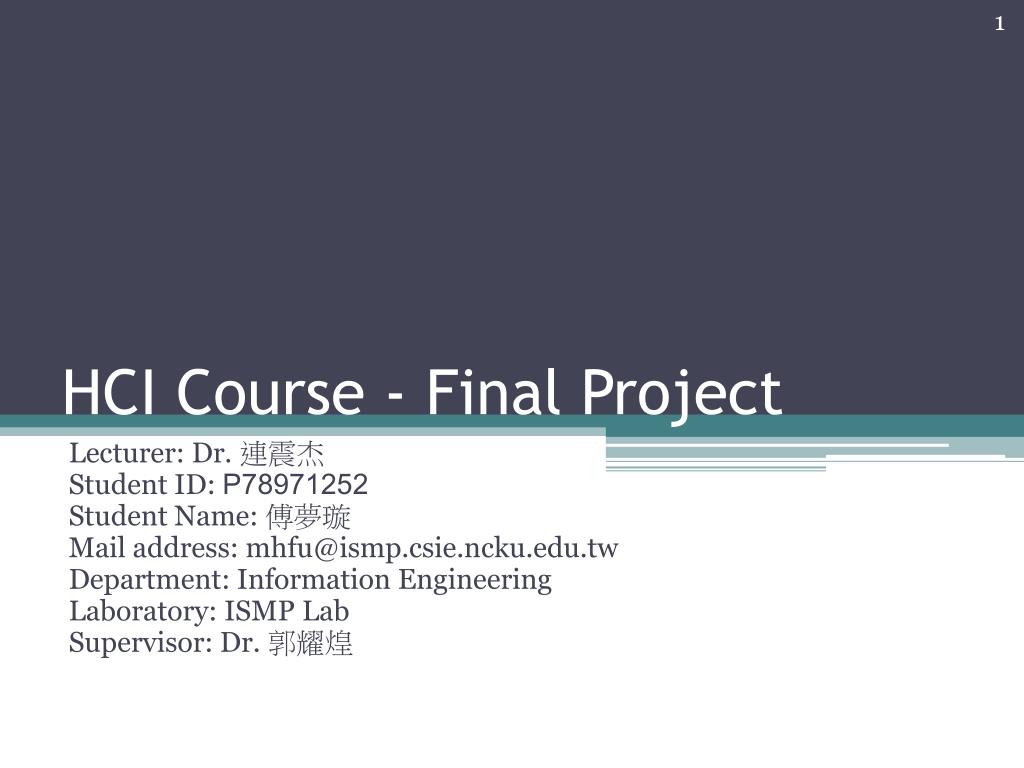 1

HCI Course - Final Project

Lecturer: Dr. 連震杰
Student ID: P78971252
Student Name: 傅夢璇
Mail address: mhfu@ismp.csie.ncku.edu.tw
Department: Information Engineering
Laboratory: ISMP Lab
Supervisor: Dr. 郭耀煌